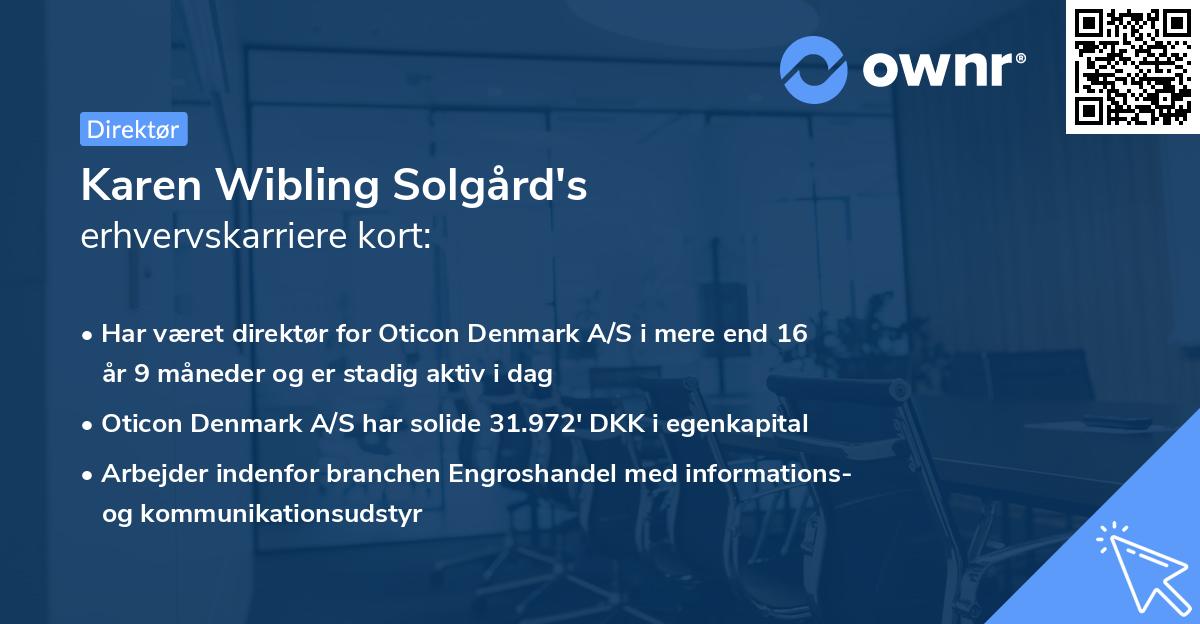 ownr®

Direktør

Karen Wibling Solgård's
erhvervskarriere kort:

• Har været direktør for Oticon Denmark A/S i mere end 16 år 9 måneder og er stadig aktiv i dag

• Oticon Denmark A/S har solide 31.972' DKK i egenkapital

• Arbejder indenfor branchen Engroshandel med informations- og kommunikationsudstyr